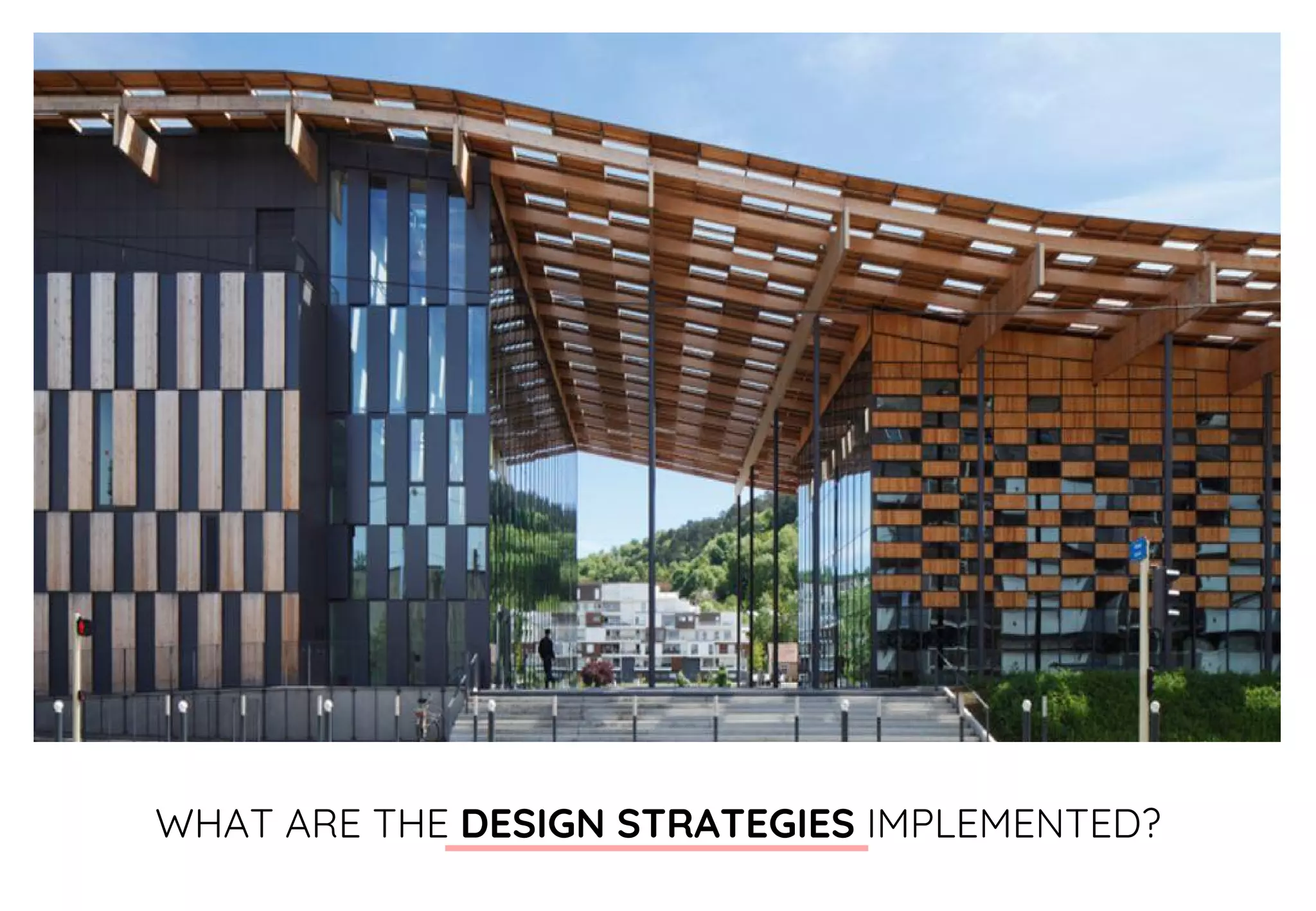 WHAT ARE THE DESIGN STRATEGIES IMPLEMENTED?